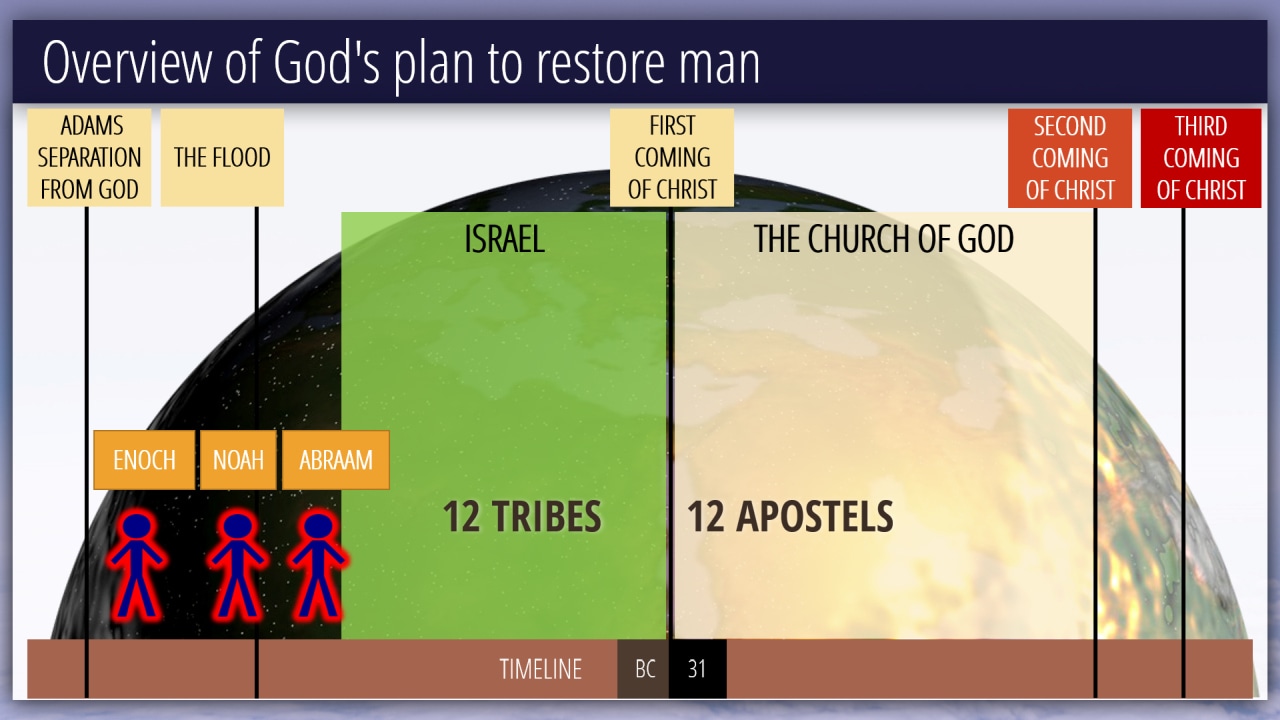 Overview of God's plan to restore man

ADAMS SEPARATION FROM GOD

THE FLOOD

FIRST COMING OF CHRIST

SECOND COMING OF CHRIST

THIRD COMING OF CHRIST

ISRAEL

THE CHURCH OF GOD

ENOCH

NOAH

ABRAAM

12 TRIBES

12 APOSTELS

TIMELINE

BC

31